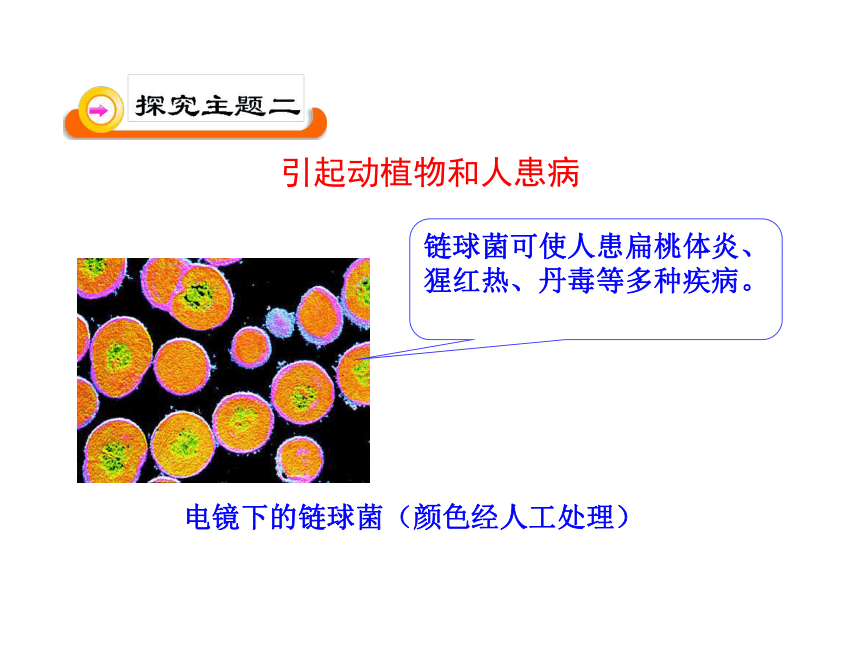 探究主题二

引起动植物和人患病

链球菌可使人患扁桃体炎、猩红热、丹毒等多种疾病。

电镜下的链球菌（颜色经人工处理）